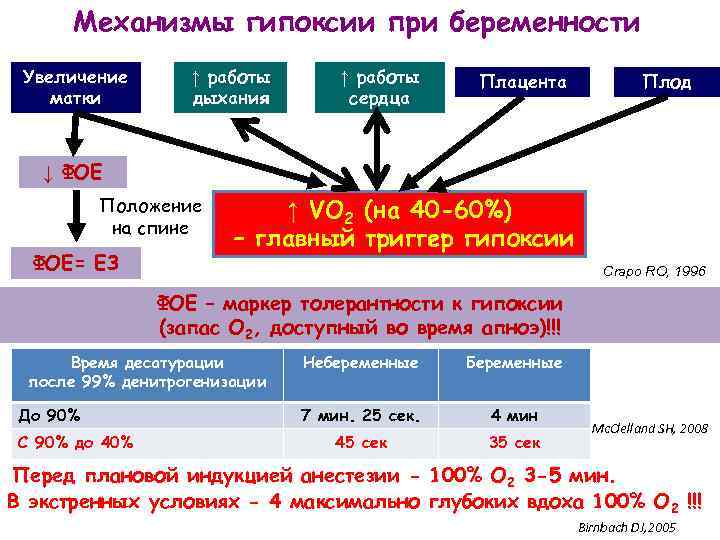 Механизмы гипоксии при беременности

Увеличение матки

↑ работы дыхания

↑ работы сердца

Плацента

Плод

↓ ФОЕ

Положение на спине

ФОЕ= ЕЗ

↑ $VO_2$ (на 40-60%) – главный триггер гипоксии

Crapo RO, 1996

ФОЕ – маркер толерантности к гипоксии (запас $O_2$, доступный во время апноэ)!!!

| Время десатурации после 99% денитрогенизации | Небеременные | Беременные |
|---|---|---|
| До 90% | 7 мин. 25 сек. | 4 мин |
| С 90% до 40% | 45 сек | 35 сек |

McClelland SH, 2008

Перед плановой индукцией анестезии - 100% $O_2$ 3-5 мин.
В экстренных условиях - 4 максимально глубоких вдоха 100% $O_2$ !!!

Birnbach DJ,2005